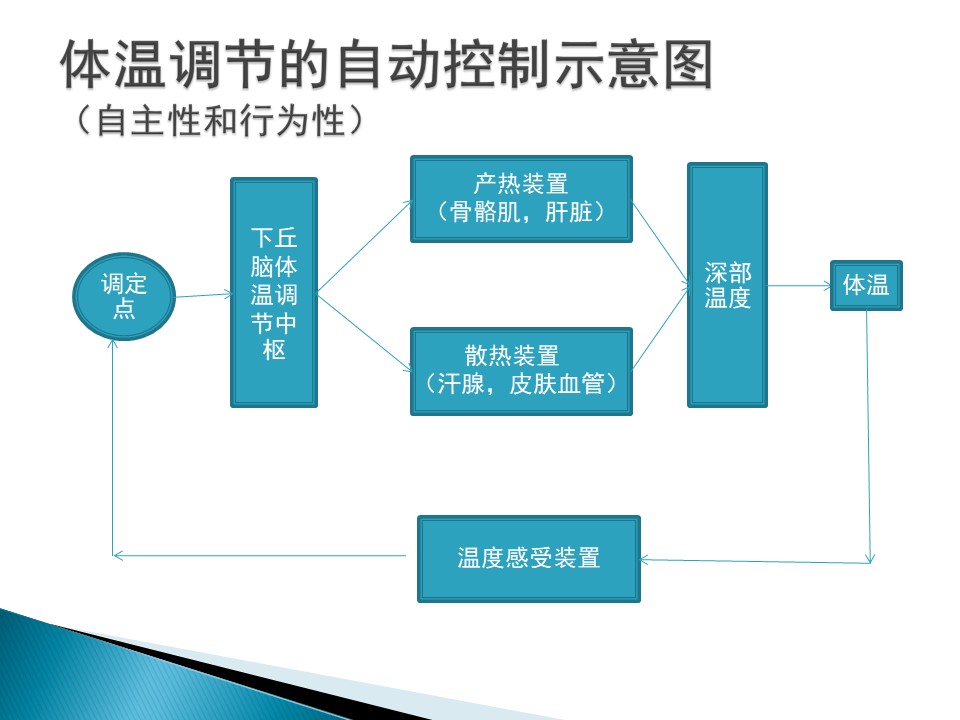 体温调节的自动控制示意图
（自主性和行为性）

调定点

下丘脑体温调节中枢

产热装置
（骨骼肌，肝脏）

散热装置
（汗腺，皮肤血管）

深部温度

体温

温度感受装置